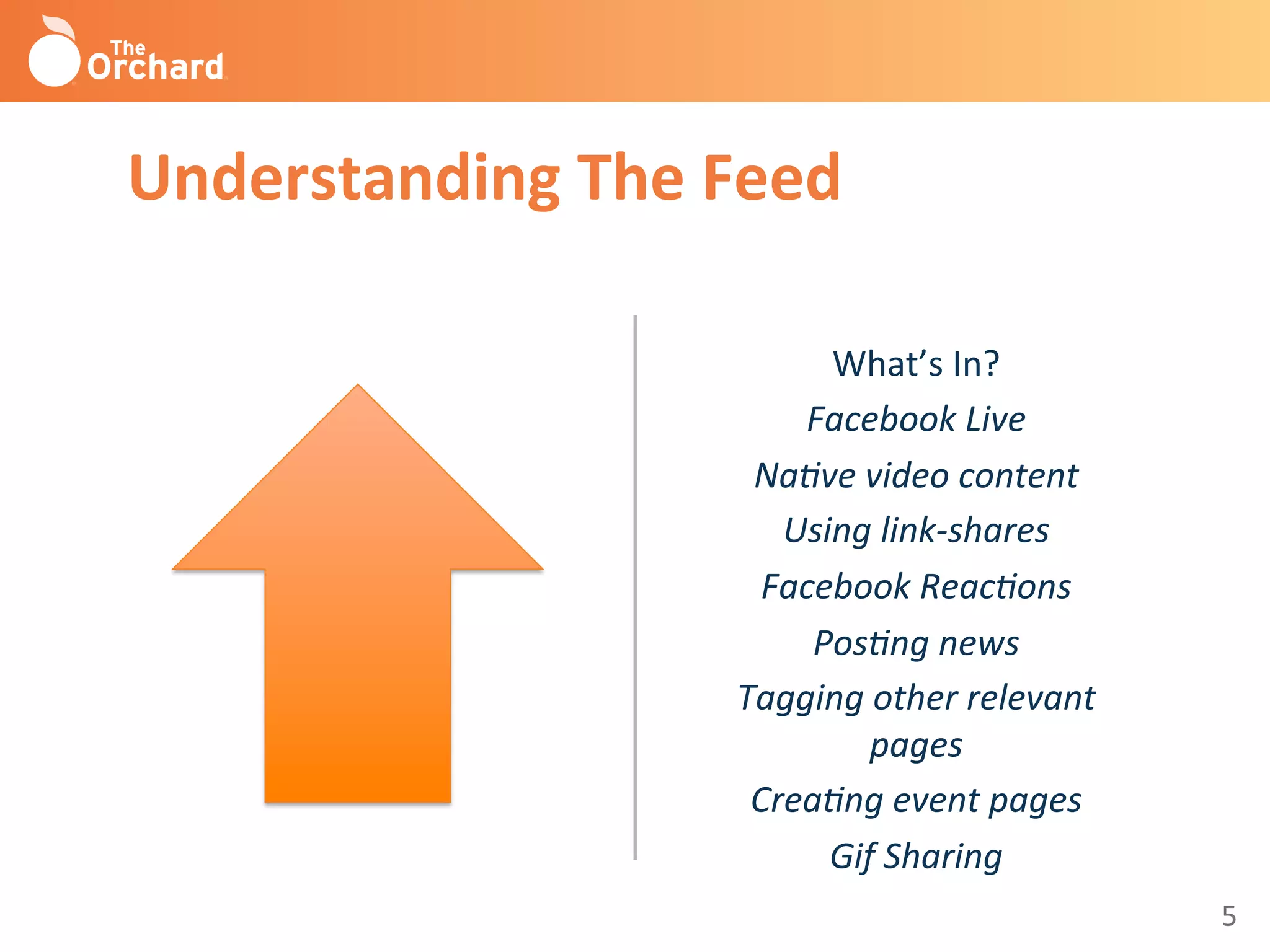 The Orchard

Understanding The Feed

What's In?

Facebook Live

Native video content

Using link-shares

Facebook Reactions

Posting news

Tagging other relevant pages

Creating event pages

Gif Sharing

5